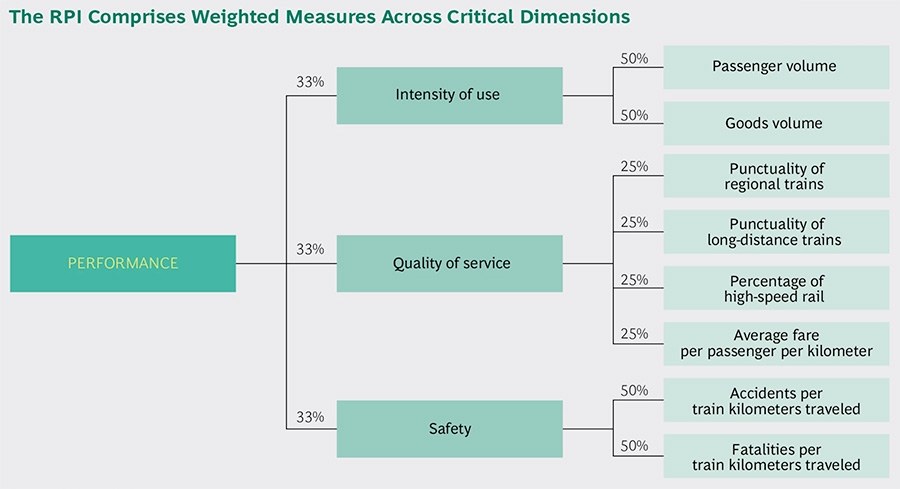 The RPI Comprises Weighted Measures Across Critical Dimensions

PERFORMANCE

33%
Intensity of use

50%
Passenger volume

50%
Goods volume

33%
Quality of service

25%
Punctuality of regional trains

25%
Punctuality of long-distance trains

25%
Percentage of high-speed rail

25%
Average fare per passenger per kilometer

33%
Safety

50%
Accidents per train kilometers traveled

50%
Fatalities per train kilometers traveled